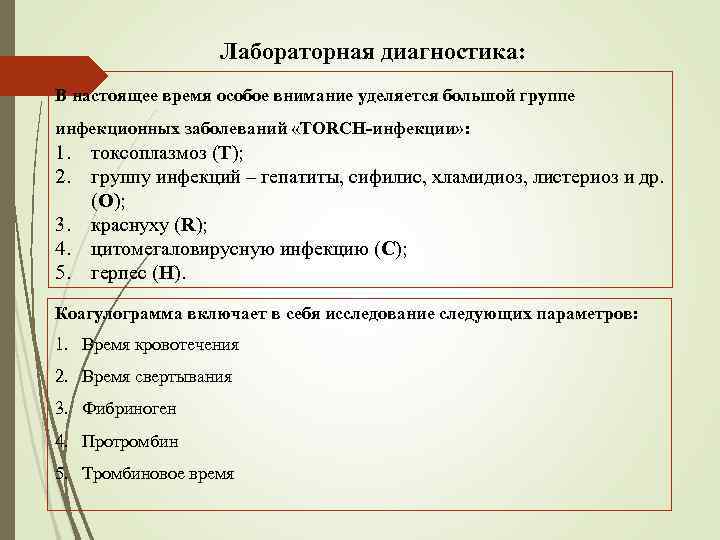 Лабораторная диагностика:

В настоящее время особое внимание уделяется большой группе инфекционных заболеваний «TORCH-инфекции»:

1. токсоплазмоз (T);
2. группу инфекций – гепатиты, сифилис, хламидиоз, листериоз и др. (O);
3. краснуху (R);
4. цитомегаловирусную инфекцию (C);
5. герпес (H).

Коагулограмма включает в себя исследование следующих параметров:

1. Время кровотечения
2. Время свертывания
3. Фибриноген
4. Протромбин
5. Тромбиновое время